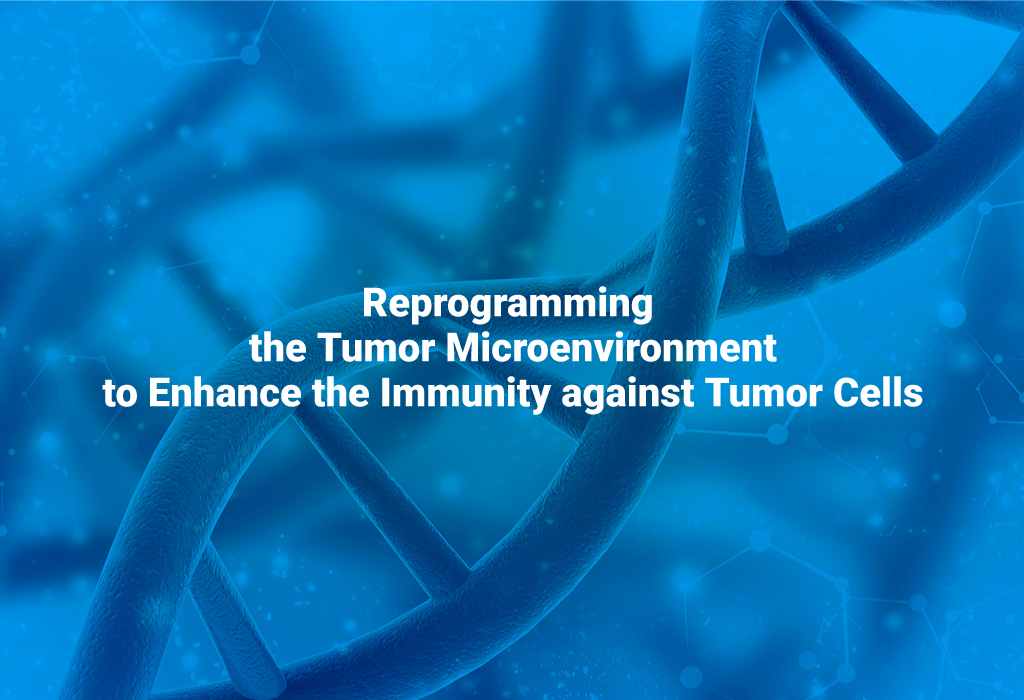 Reprogramming the Tumor Microenvironment to Enhance the Immunity against Tumor Cells